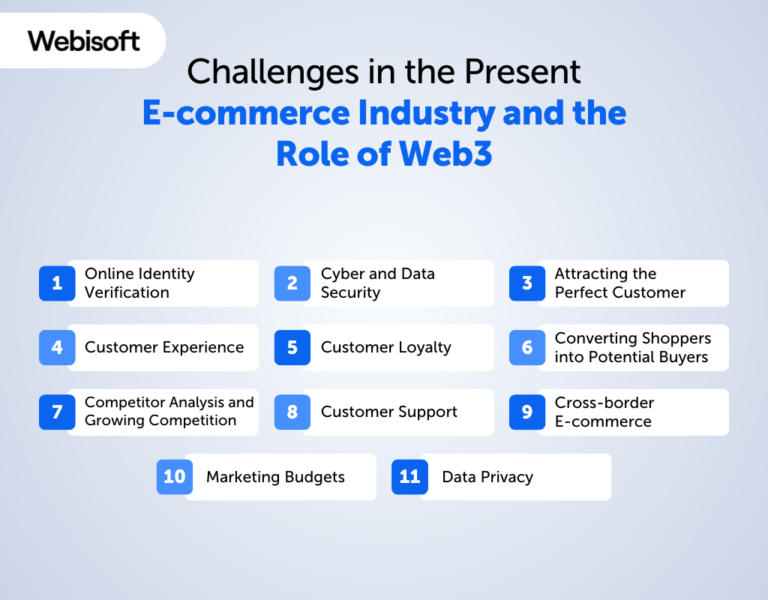 Webisoft

Challenges in the Present E-commerce Industry and the Role of Web3

1 Online Identity Verification

2 Cyber and Data Security

3 Attracting the Perfect Customer

4 Customer Experience

5 Customer Loyalty

6 Converting Shoppers into Potential Buyers

7 Competitor Analysis and Growing Competition

8 Customer Support

9 Cross-border E-commerce

10 Marketing Budgets

11 Data Privacy